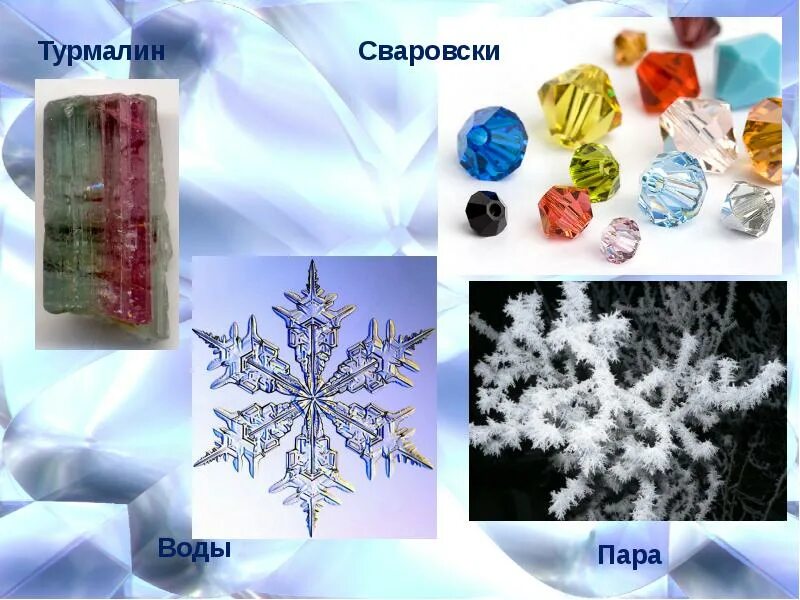 Турмалин

Сваровски

Воды

Пара